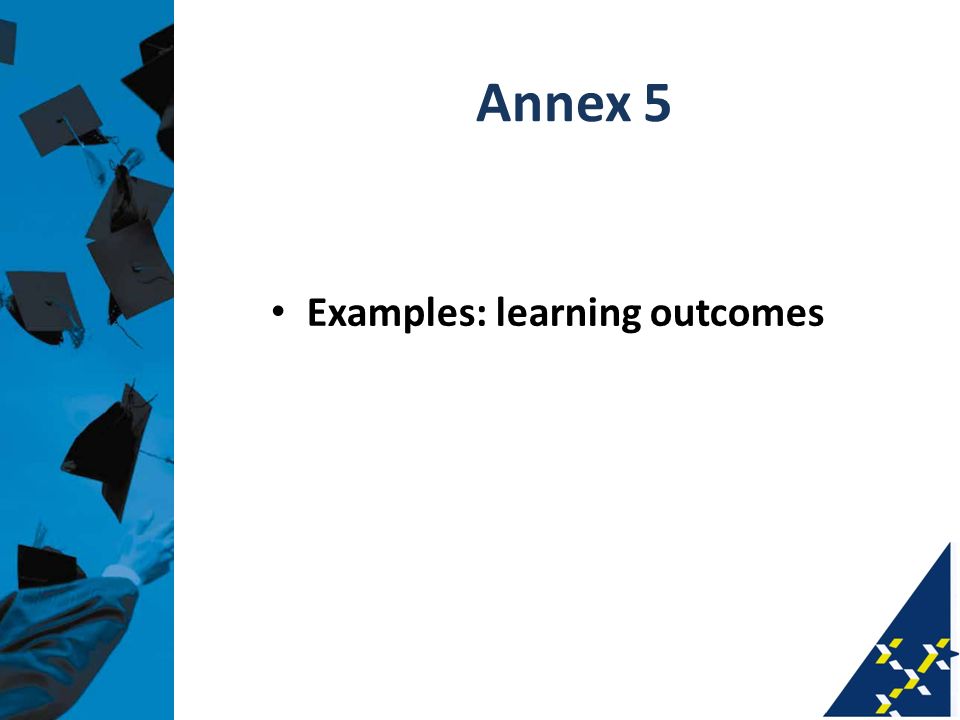 Annex 5

• Examples: learning outcomes